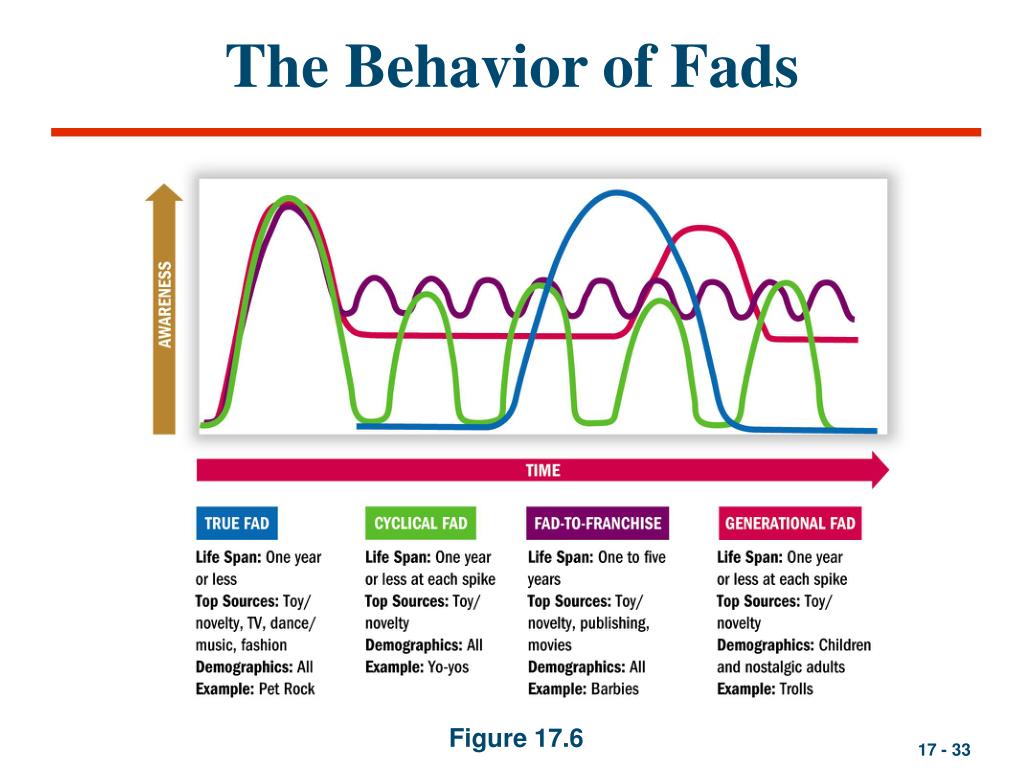 The Behavior of Fads

AWARENESS

TIME

TRUE FAD

Life Span: One year or less
Top Sources: Toy/ novelty, TV, dance/ music, fashion
Demographics: All
Example: Pet Rock

CYCLICAL FAD

Life Span: One year or less at each spike
Top Sources: Toy/ novelty
Demographics: All
Example: Yo-yos

FAD-TO-FRANCHISE

Life Span: One to five years
Top Sources: Toy/ novelty, publishing, movies
Demographics: All
Example: Barbies

GENERATIONAL FAD

Life Span: One year or less at each spike
Top Sources: Toy/ novelty
Demographics: Children and nostalgic adults
Example: Trolls

Figure 17.6

17 - 33